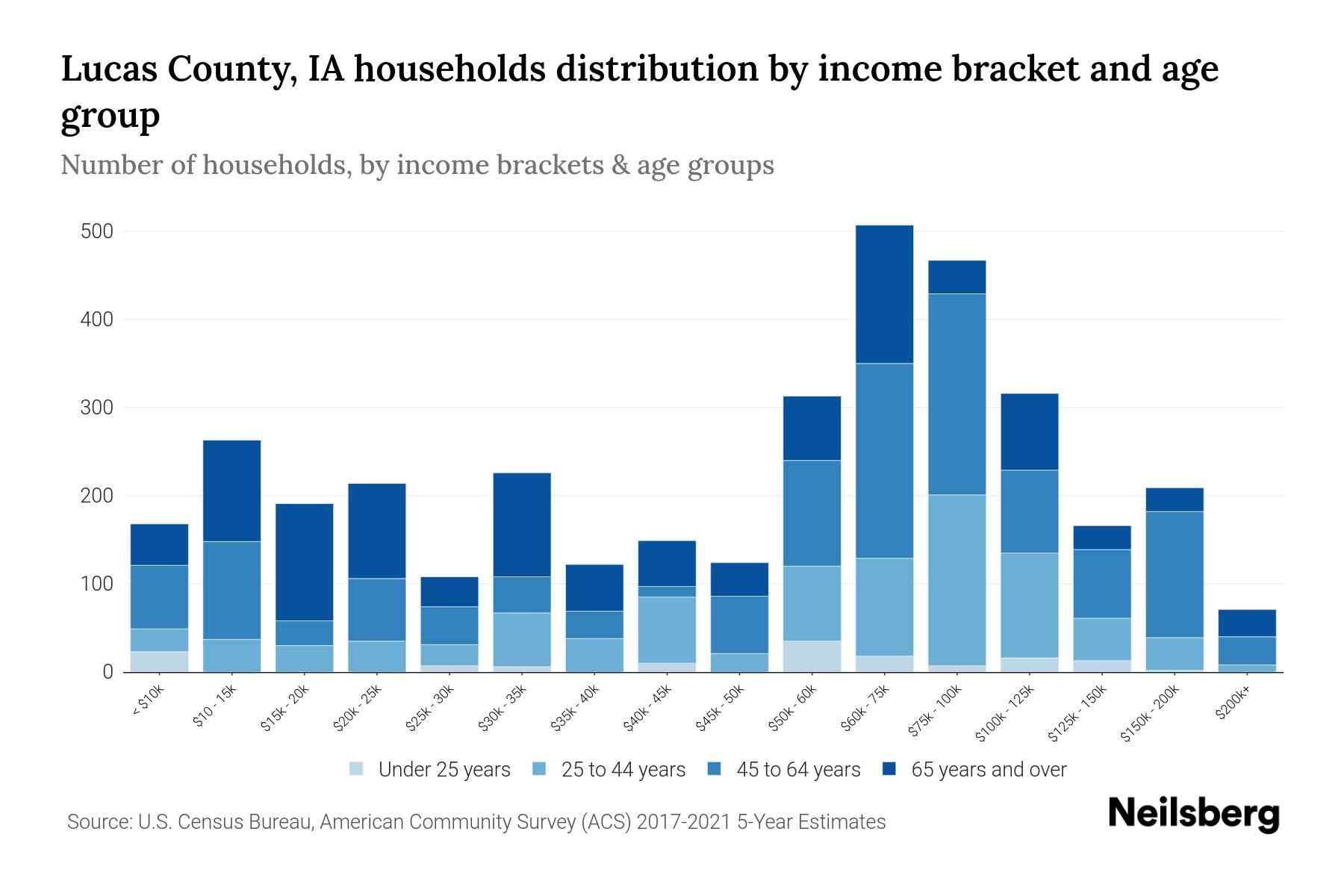 Lucas County, IA households distribution by income bracket and age group

Number of households, by income brackets & age groups

500
400
300
200
100
0

< $10k
$10 - 15k
$15k - 20k
$20k - 25k
$25k - 30k
$30k - 35k
$35k - 40k
$40k - 45k
$45k - 50k
$50k - 60k
$60k - 75k
$75k - 100k
$100k - 125k
$125k - 150k
$150k - 200k
$200k+

Under 25 years
25 to 44 years
45 to 64 years
65 years and over

Source: U.S. Census Bureau, American Community Survey (ACS) 2017-2021 5-Year Estimates

Neilsberg